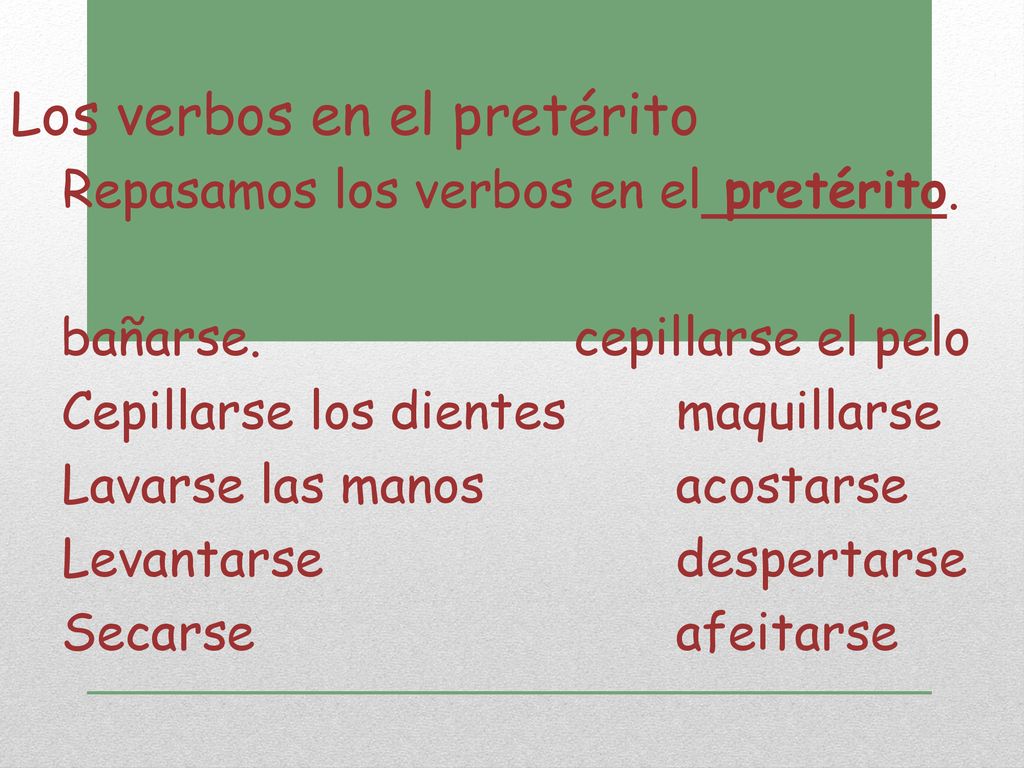 Los verbos en el pretérito

Repasamos los verbos en el pretérito.

bañarse.
Cepillarse los dientes
Lavarse las manos
Levantarse
Secarse

cepillarse el pelo
maquillarse
acostarse
despertarse
afeitarse